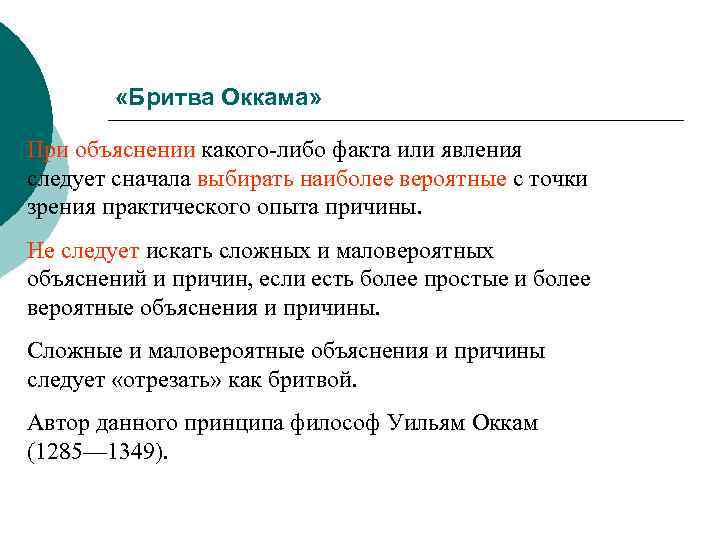 «Бритва Оккама»

При объяснении какого-либо факта или явления следует сначала выбирать наиболее вероятные с точки зрения практического опыта причины.

Не следует искать сложных и маловероятных объяснений и причин, если есть более простые и более вероятные объяснения и причины.

Сложные и маловероятные объяснения и причины следует «отрезать» как бритвой.

Автор данного принципа философ Уильям Оккам (1285—1349).